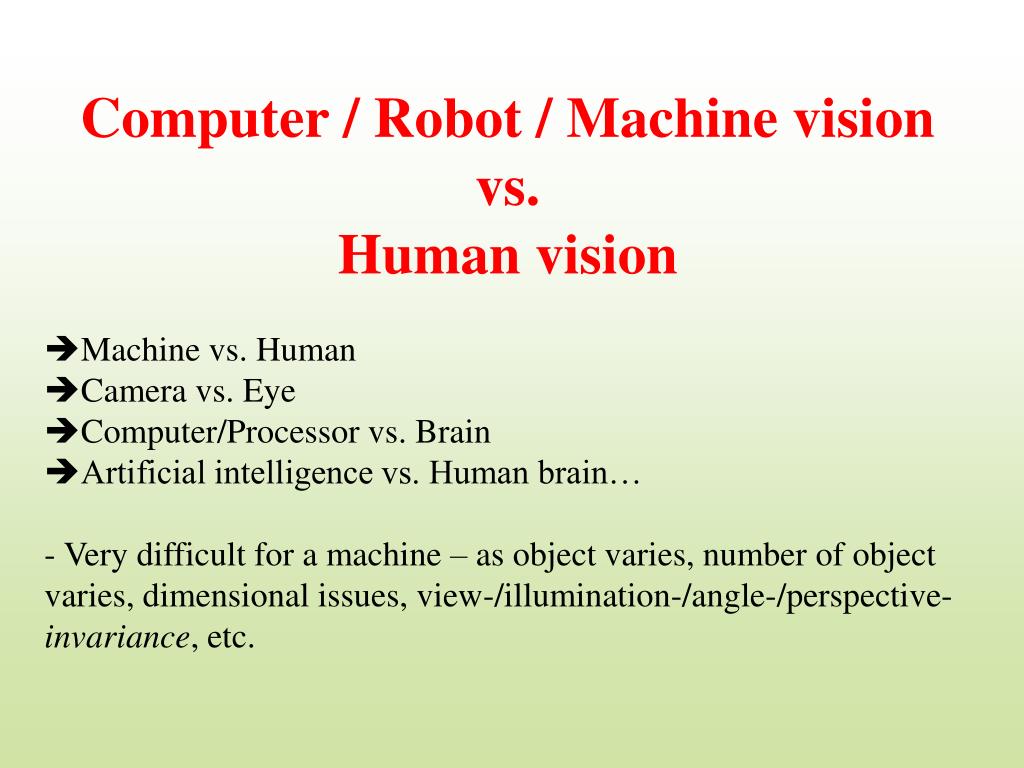 Computer / Robot / Machine vision
vs.
Human vision

➔Machine vs. Human
➔Camera vs. Eye
➔Computer/Processor vs. Brain
➔Artificial intelligence vs. Human brain…

- Very difficult for a machine – as object varies, number of object varies, dimensional issues, view-/illumination-/angle-/perspective-invariance, etc.